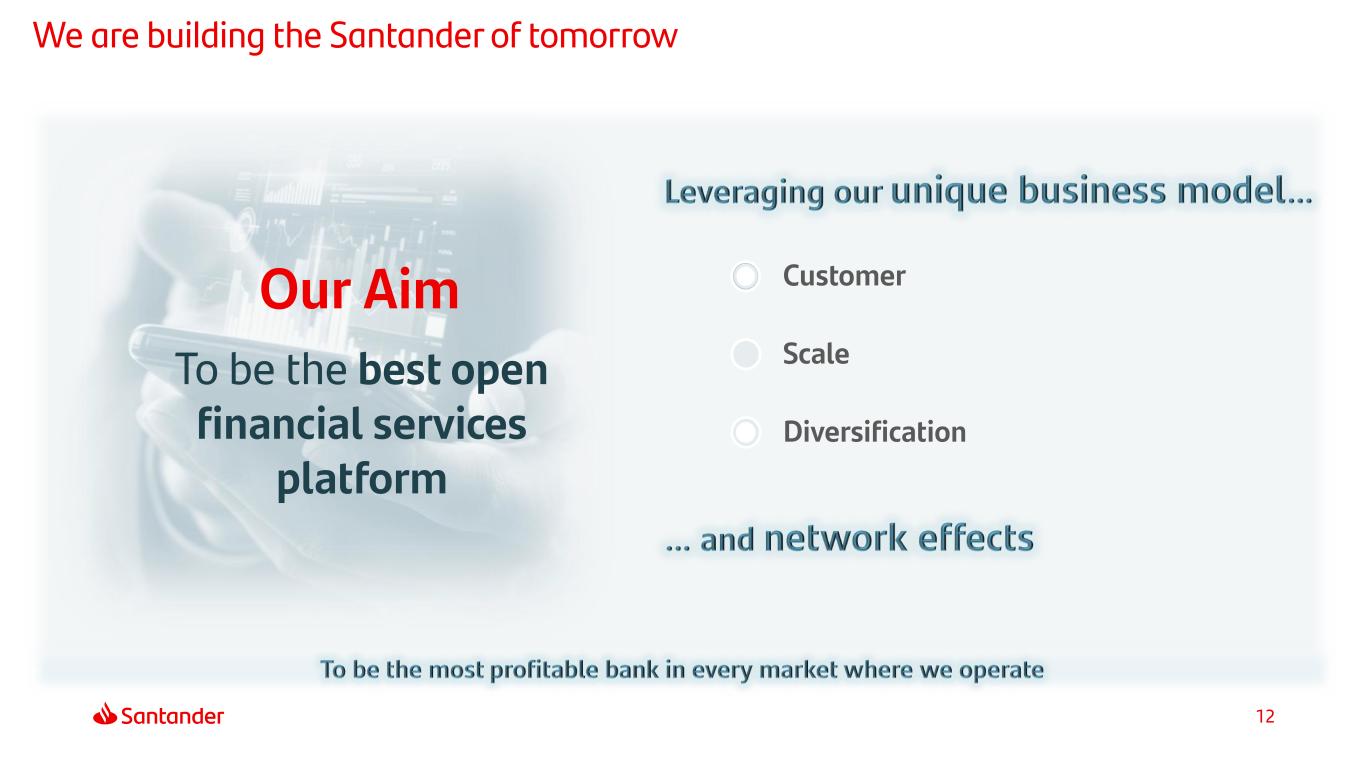 We are building the Santander of tomorrow

Our Aim

To be the best open financial services platform

Leveraging our unique business model…

Customer

Scale

Diversification

… and network effects

To be the most profitable bank in every market where we operate

Santander

12